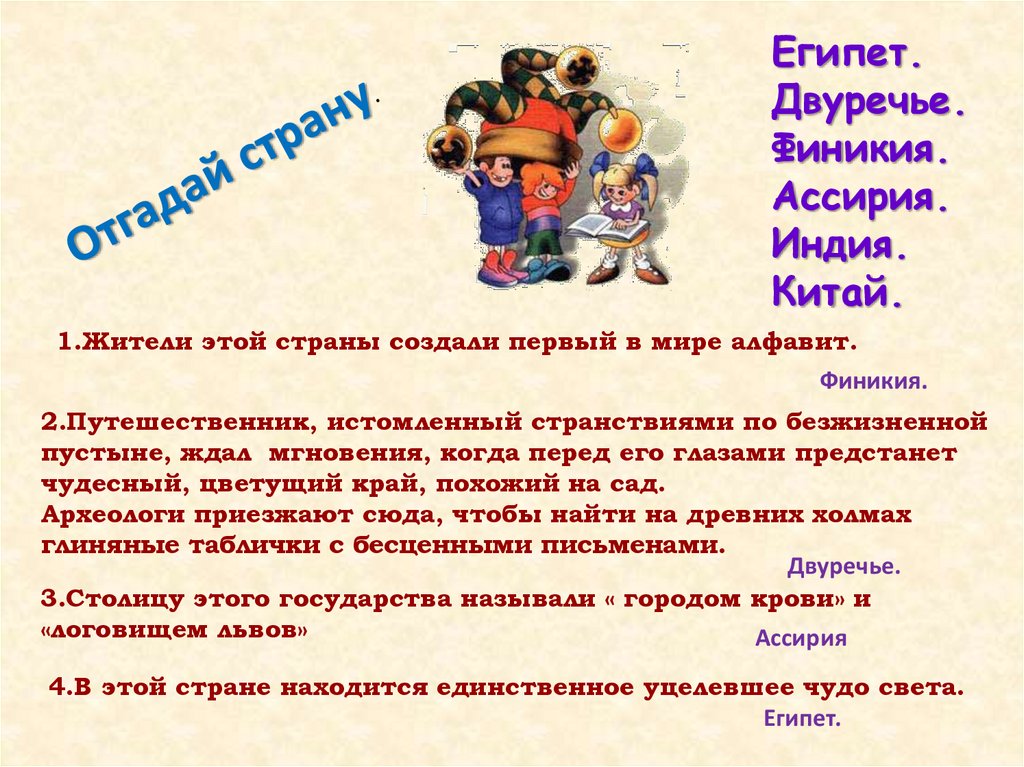 Отгадай страну.

Египет.
Двуречье.
Финикия.
Ассирия.
Индия.
Китай.

1.Жители этой страны создали первый в мире алфавит.

Финикия.

2.Путешественник, истомленный странствиями по безжизненной пустыне, ждал мгновения, когда перед его глазами предстанет чудесный, цветущий край, похожий на сад.
Археологи приезжают сюда, чтобы найти на древних холмах глиняные таблички с бесценными письменами.

Двуречье.

3.Столицу этого государства называли « городом крови» и «логовищем львов»

Ассирия

4.В этой стране находится единственное уцелевшее чудо света.

Египет.